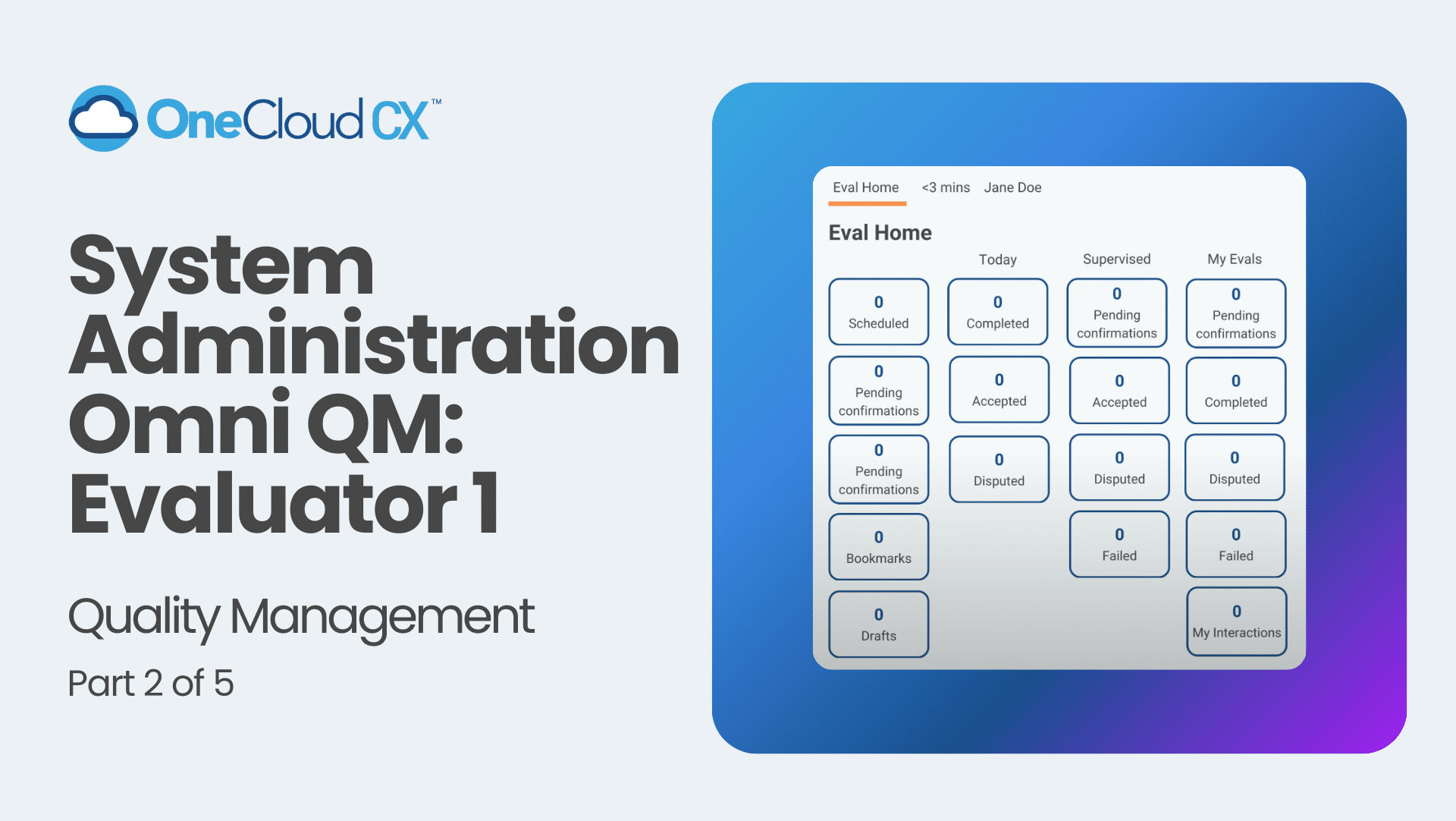 OneCloud CX™

System Administration Omni QM: Evaluator 1

Quality Management

Part 2 of 5

Eval Home <3 mins Jane Doe

Eval Home

| | Today | Supervised | My Evals |
|---|---|---|---|
| 0 Scheduled | 0 Completed | 0 Pending confirmations | 0 Pending confirmations |
| 0 Pending confirmations | 0 Accepted | 0 Accepted | 0 Completed |
| 0 Pending confirmations | 0 Disputed | 0 Disputed | 0 Disputed |
| 0 Bookmarks | | 0 Failed | 0 Failed |
| 0 Drafts | | | 0 My Interactions |